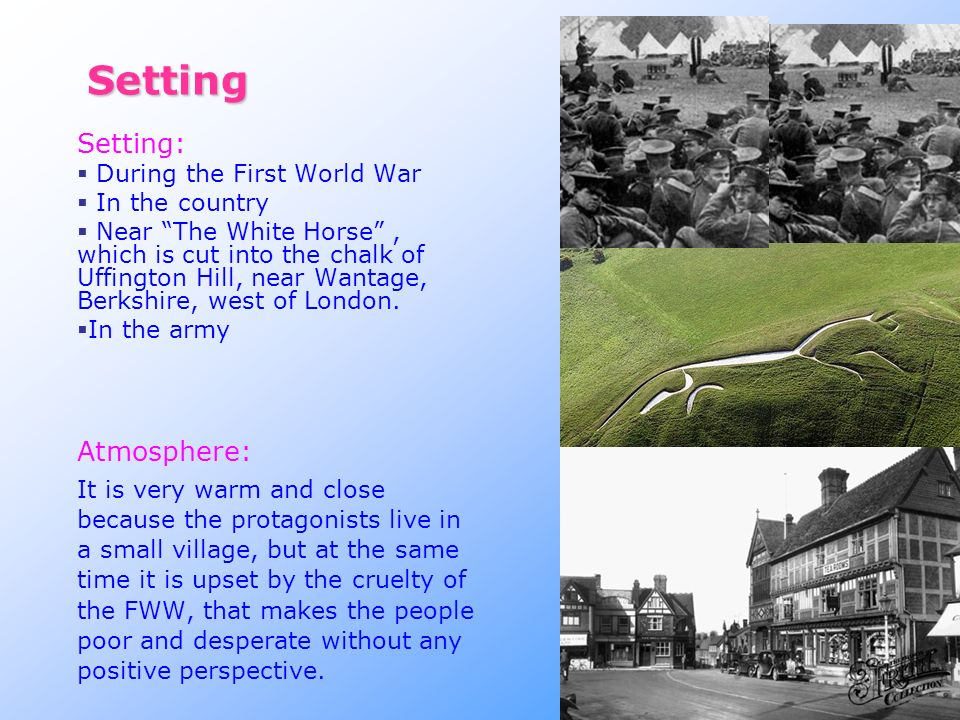 Setting

Setting:
▪ During the First World War
▪ In the country
▪ Near “The White Horse” , which is cut into the chalk of Uffington Hill, near Wantage, Berkshire, west of London.
▪In the army

Atmosphere:
It is very warm and close because the protagonists live in a small village, but at the same time it is upset by the cruelty of the FWW, that makes the people poor and desperate without any positive perspective.

TEA ROOMS

Frith Collection